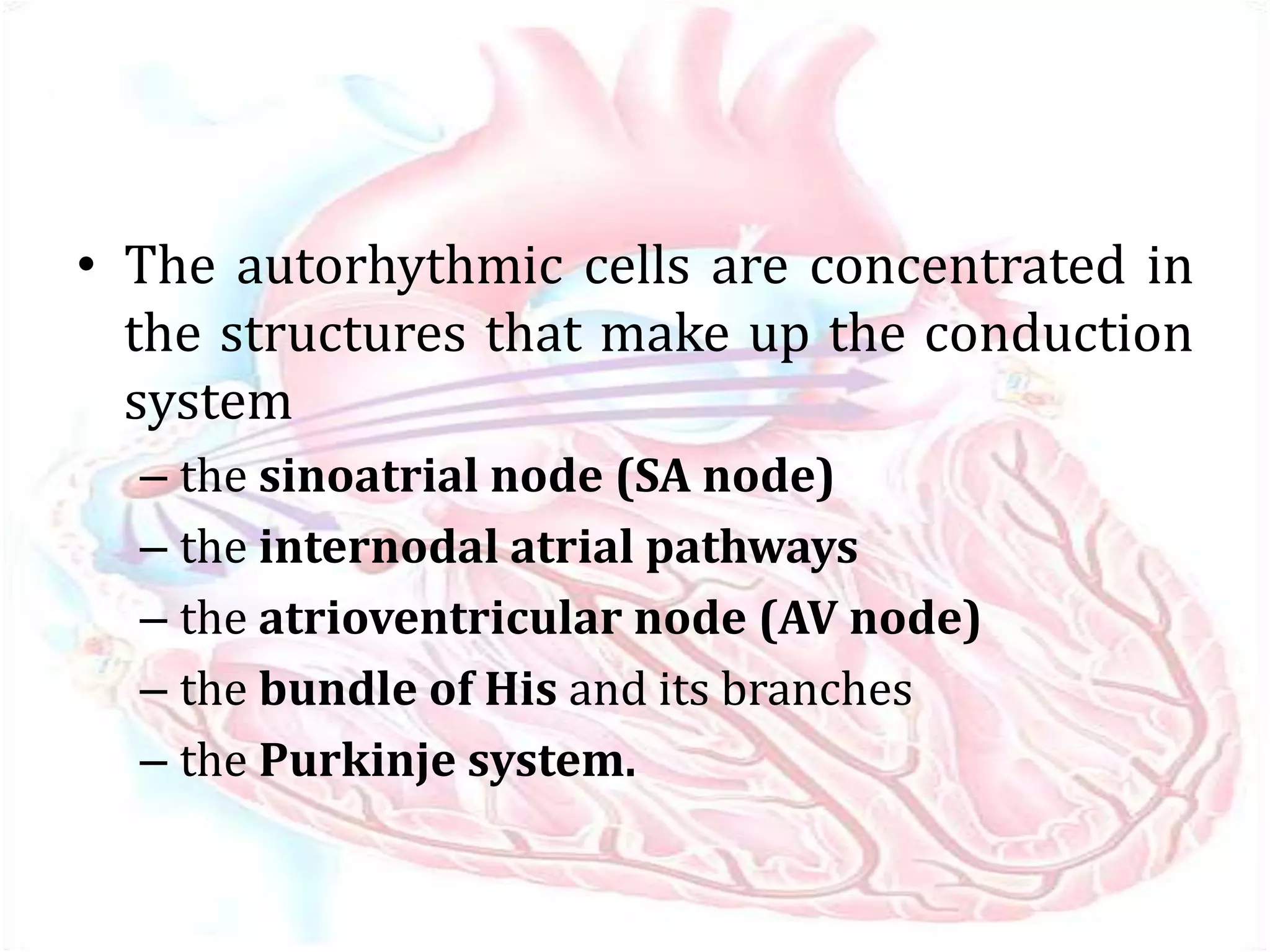 • The autorhythmic cells are concentrated in the structures that make up the conduction system

– the sinoatrial node (SA node)
– the internodal atrial pathways
– the atrioventricular node (AV node)
– the bundle of His and its branches
– the Purkinje system.